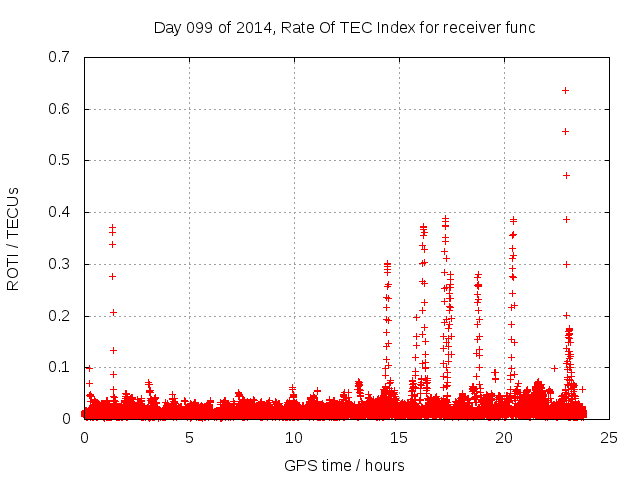 Day 099 of 2014, Rate Of TEC Index for receiver func

ROTI / TECUs

0.7
0.6
0.5
0.4
0.3
0.2
0.1
0

0
5
10
15
20
25

GPS time / hours